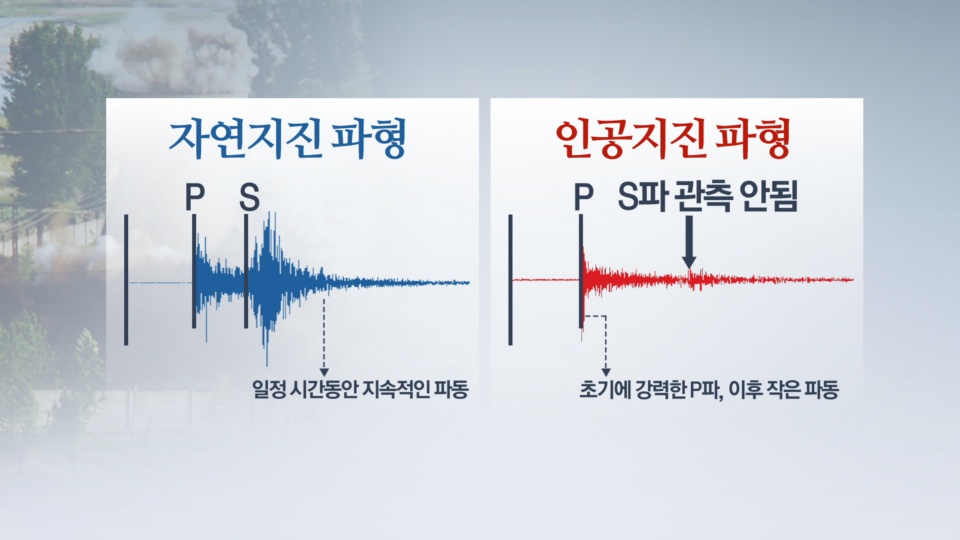 자연지진 파형

P S

일정 시간동안 지속적인 파동

인공지진 파형

P S파 관측 안됨

초기에 강력한 P파, 이후 작은 파동